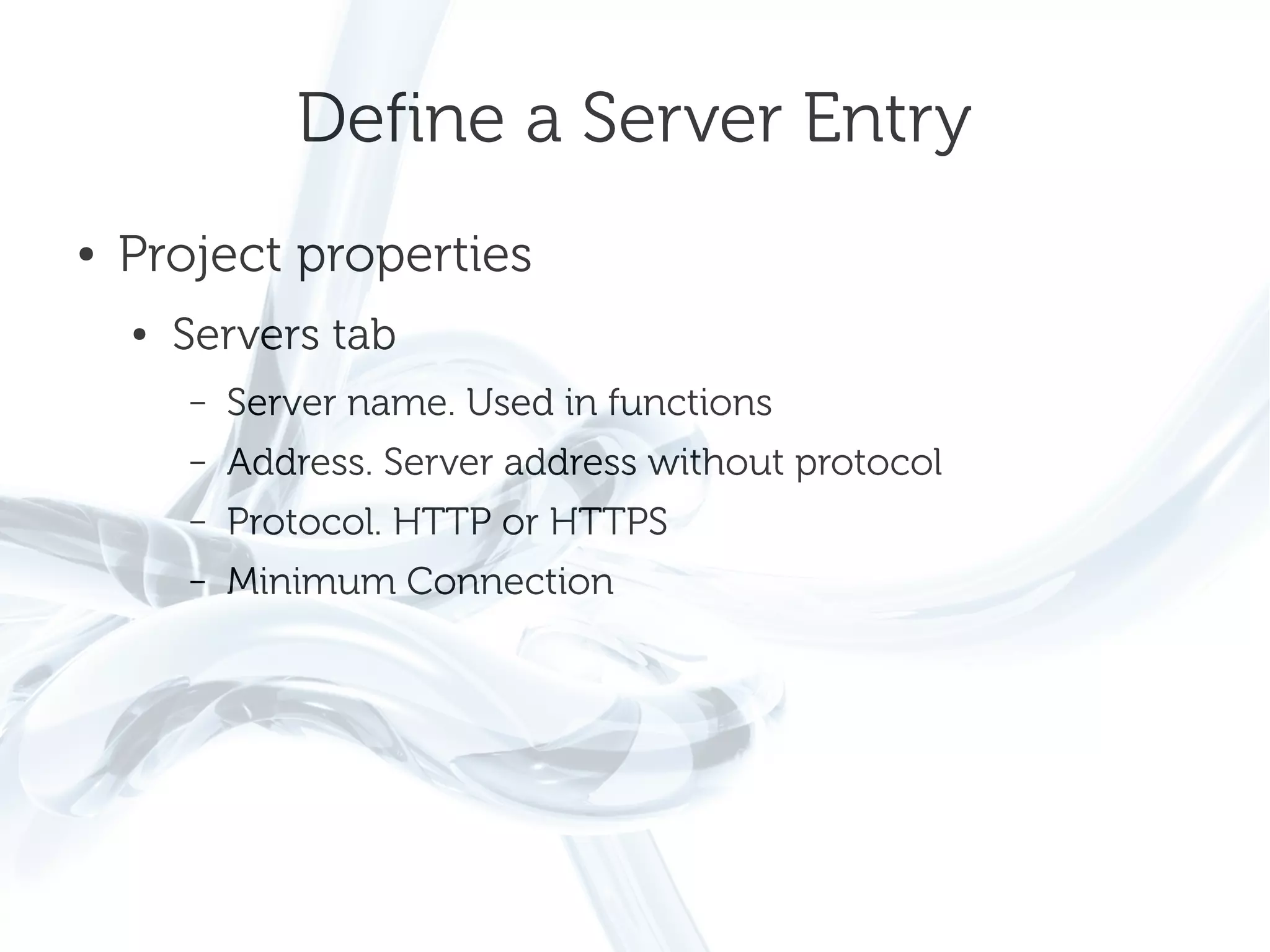 Define a Server Entry

• Project properties

• Servers tab

– Server name. Used in functions

– Address. Server address without protocol

– Protocol. HTTP or HTTPS

– Minimum Connection